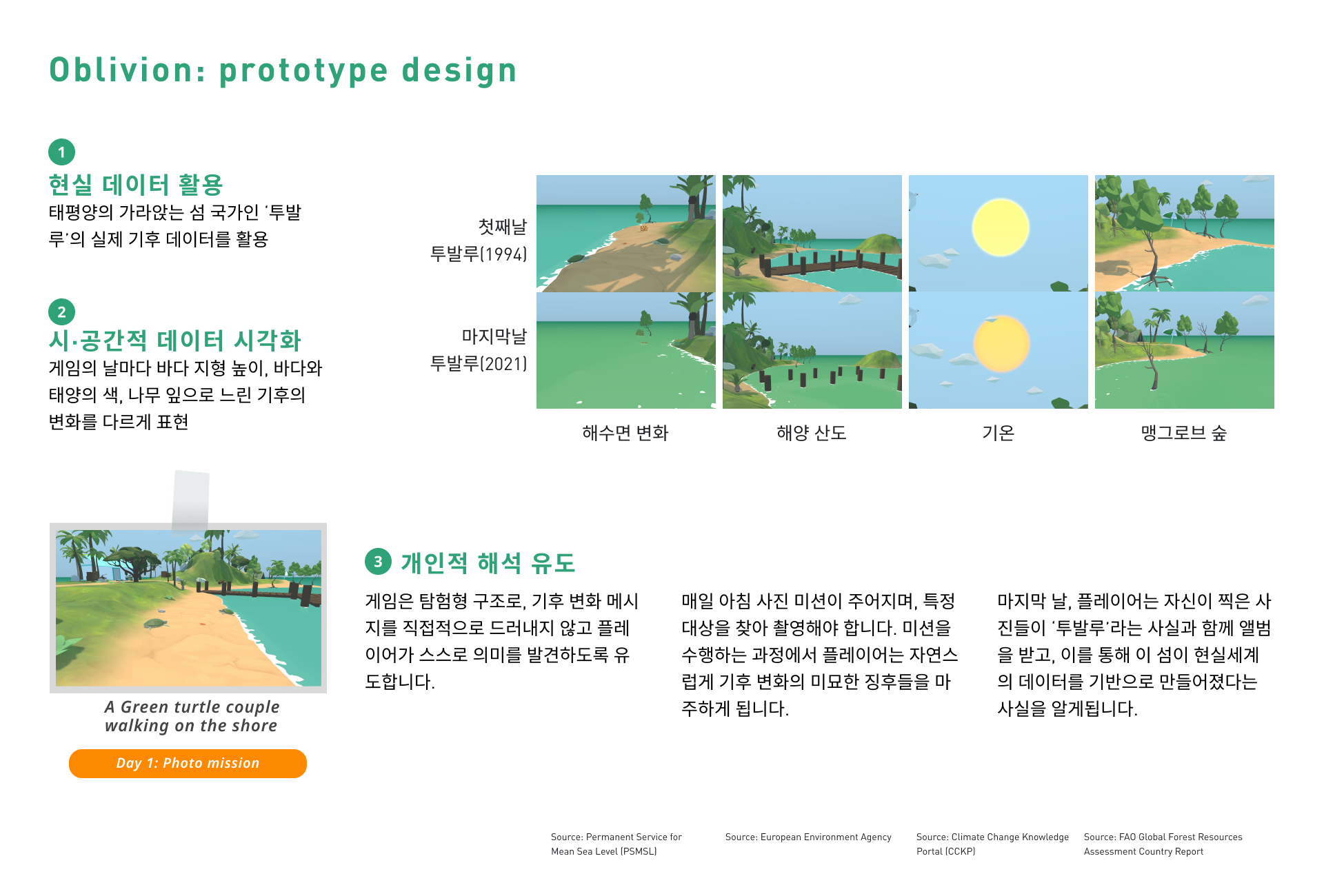 Oblivion: prototype design

1
현실 데이터 활용
태평양의 가라앉는 섬 국가인 '투발루'의 실제 기후 데이터를 활용

2
시·공간적 데이터 시각화
게임의 날마다 바다 지형 높이, 바다와 태양의 색, 나무 잎으로 느린 기후의 변화를 다르게 표현

첫째날
투발루(1994)

마지막날
투발루(2021)

해수면 변화

해양 산도

기온

맹그로브 숲

A Green turtle couple walking on the shore

Day 1: Photo mission

3 개인적 해석 유도

게임은 탐험형 구조로, 기후 변화 메시지를 직접적으로 드러내지 않고 플레이어가 스스로 의미를 발견하도록 유도합니다.

매일 아침 사진 미션이 주어지며, 특정 대상을 찾아 촬영해야 합니다. 미션을 수행하는 과정에서 플레이어는 자연스럽게 기후 변화의 미묘한 징후들을 마주하게 됩니다.

마지막 날, 플레이어는 자신이 찍은 사진들이 '투발루'라는 사실과 함께 앨범을 받고, 이를 통해 이 섬이 현실세계의 데이터를 기반으로 만들어졌다는 사실을 알게됩니다.

Source: Permanent Service for Mean Sea Level (PSMSL)

Source: European Environment Agency

Source: Climate Change Knowledge Portal (CCKP)

Source: FAO Global Forest Resources Assessment Country Report